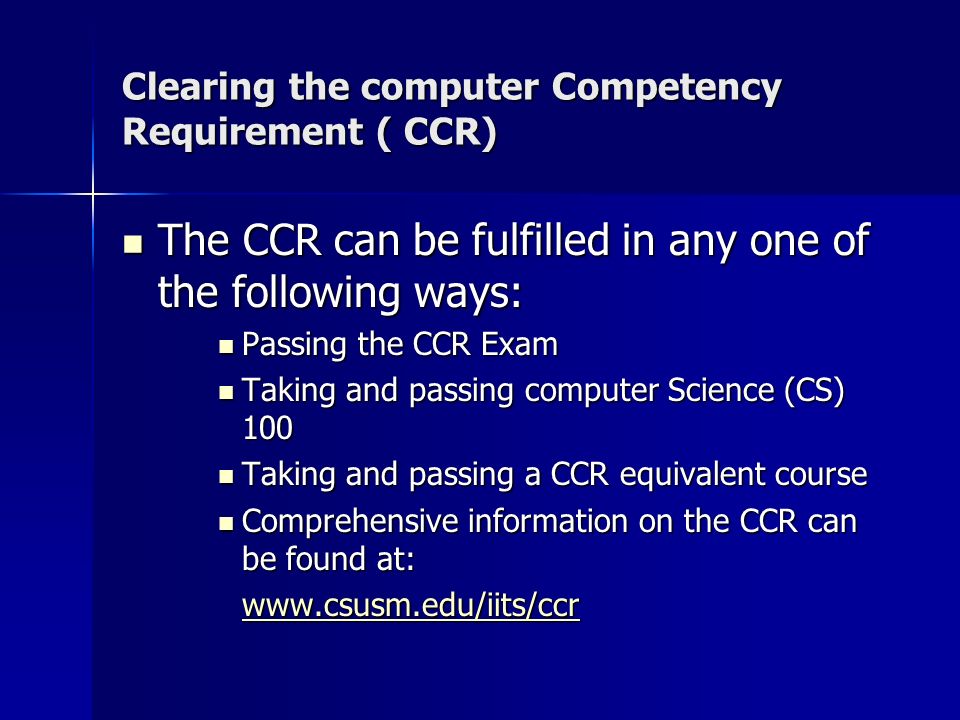 Clearing the computer Competency Requirement ( CCR)

The CCR can be fulfilled in any one of the following ways:

Passing the CCR Exam

Taking and passing computer Science (CS) 100

Taking and passing a CCR equivalent course

Comprehensive information on the CCR can be found at:

www.csusm.edu/iits/ccr